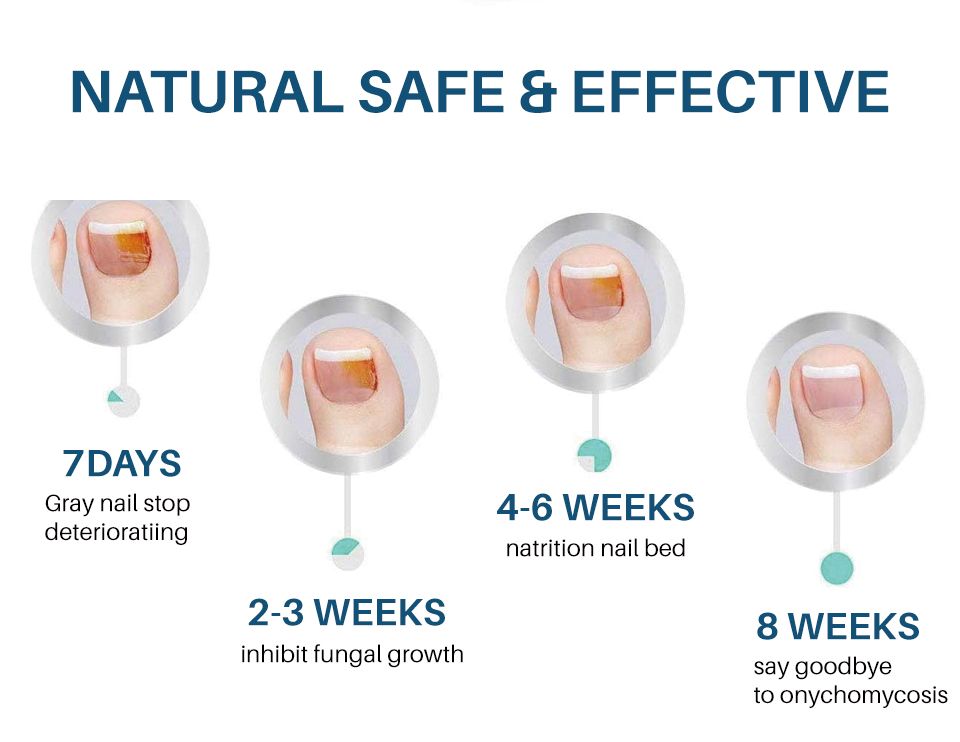 NATURAL SAFE & EFFECTIVE

7DAYS
Gray nail stop deterioratiing

2-3 WEEKS
inhibit fungal growth

4-6 WEEKS
natrition nail bed

8 WEEKS
say goodbye to onychomycosis